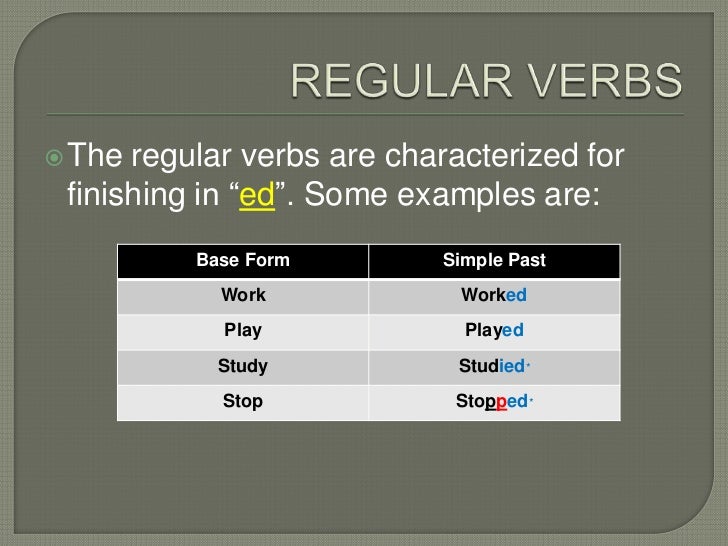 REGULAR VERBS

The regular verbs are characterized for finishing in “ed”. Some examples are:

| Base Form | Simple Past |
|---|---|
| Work | Worked |
| Play | Played |
| Study | Studied* |
| Stop | Stopped* |